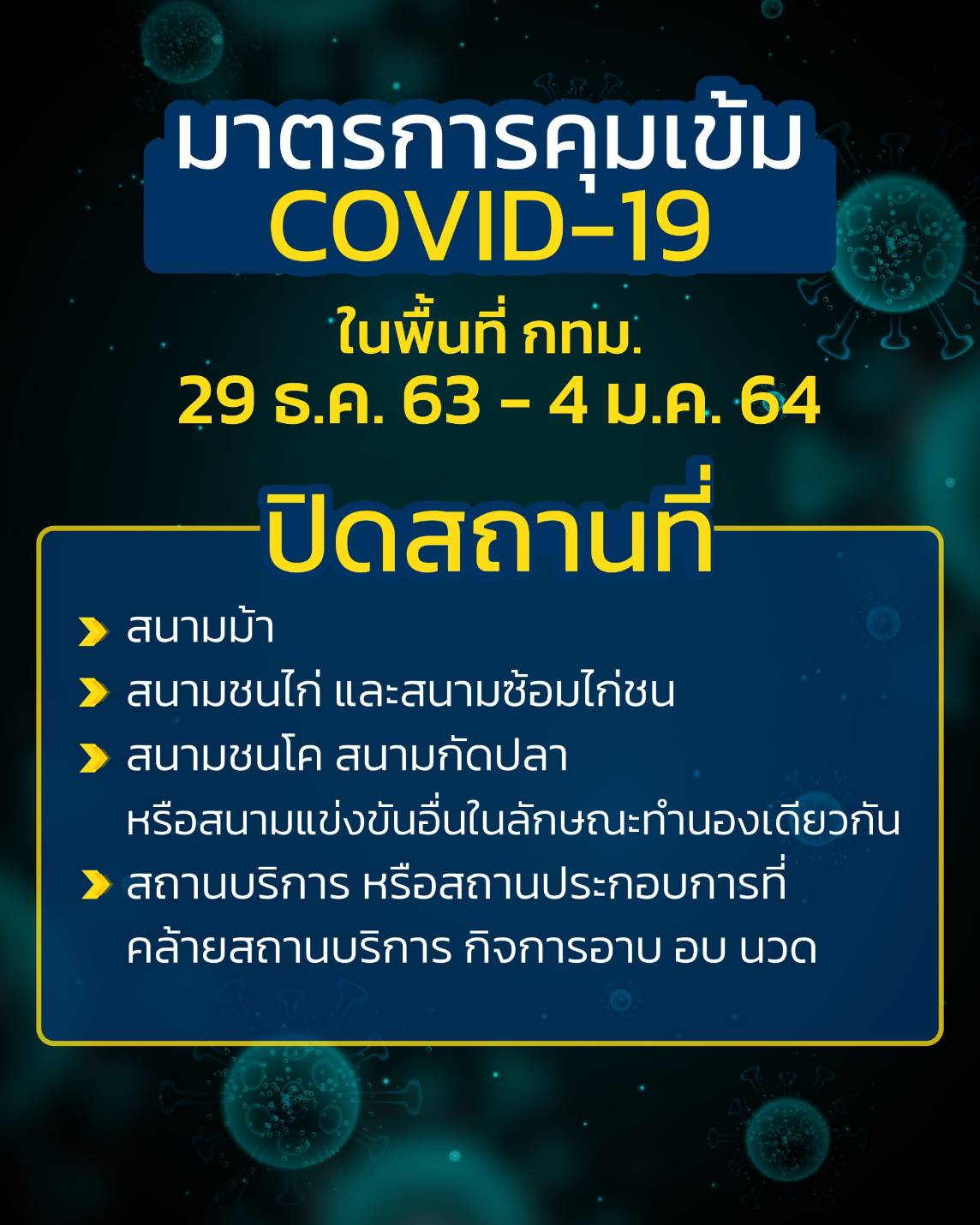 มาตรการคุมเข้ม
COVID-19

ในพื้นที่ กทม.
29 ธ.ค. 63 - 4 ม.ค. 64

ปิดสถานที่

สนามม้า

สนามชนไก่ และสนามซ้อมไก่ชน

สนามชนโค สนามกัดปลา หรือสนามแข่งขันอื่นในลักษณะทำนองเดียวกัน

สถานบริการ หรือสถานประกอบการที่คล้ายสถานบริการ กิจการอาบ อบ นวด